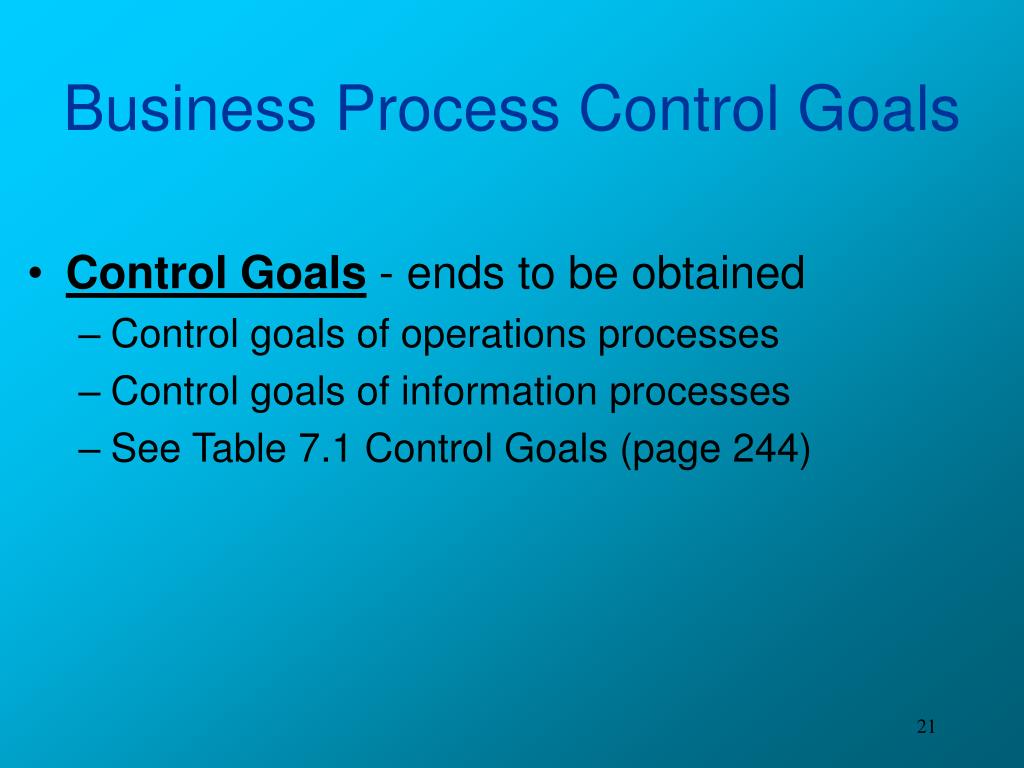 Business Process Control Goals

• Control Goals - ends to be obtained
– Control goals of operations processes
– Control goals of information processes
– See Table 7.1 Control Goals (page 244)

21